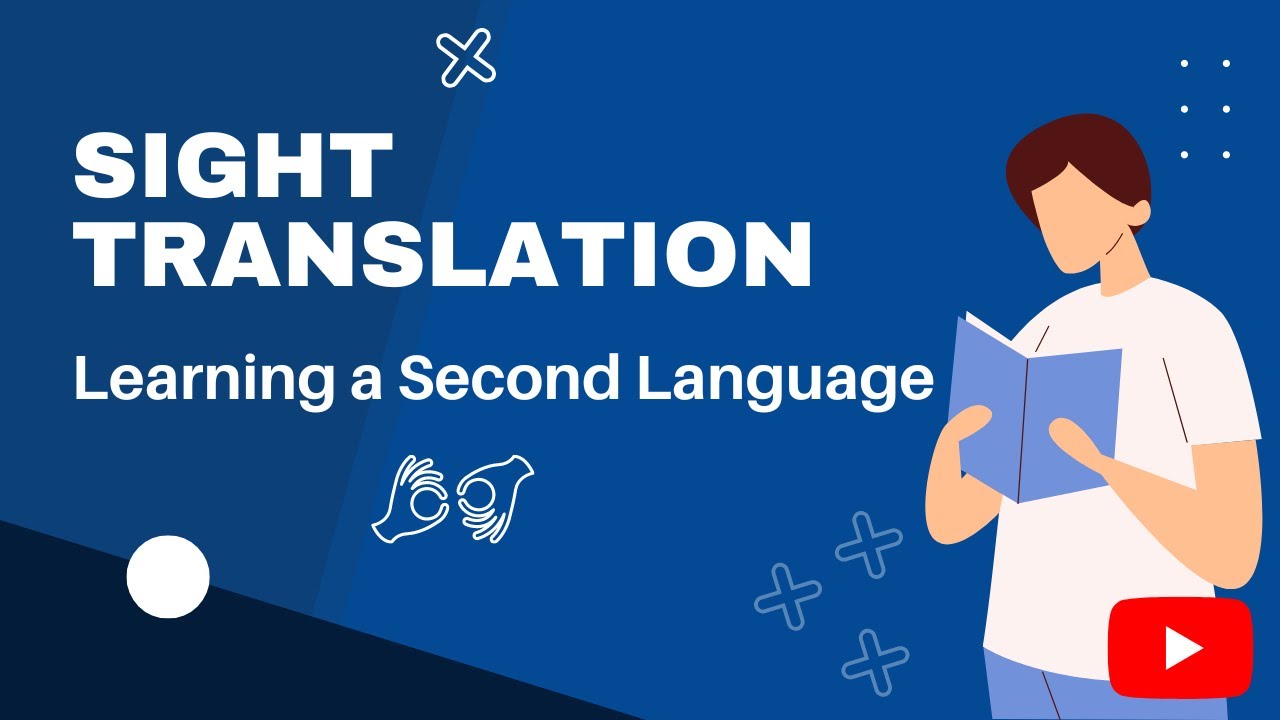 SIGHT TRANSLATION

Learning a Second Language